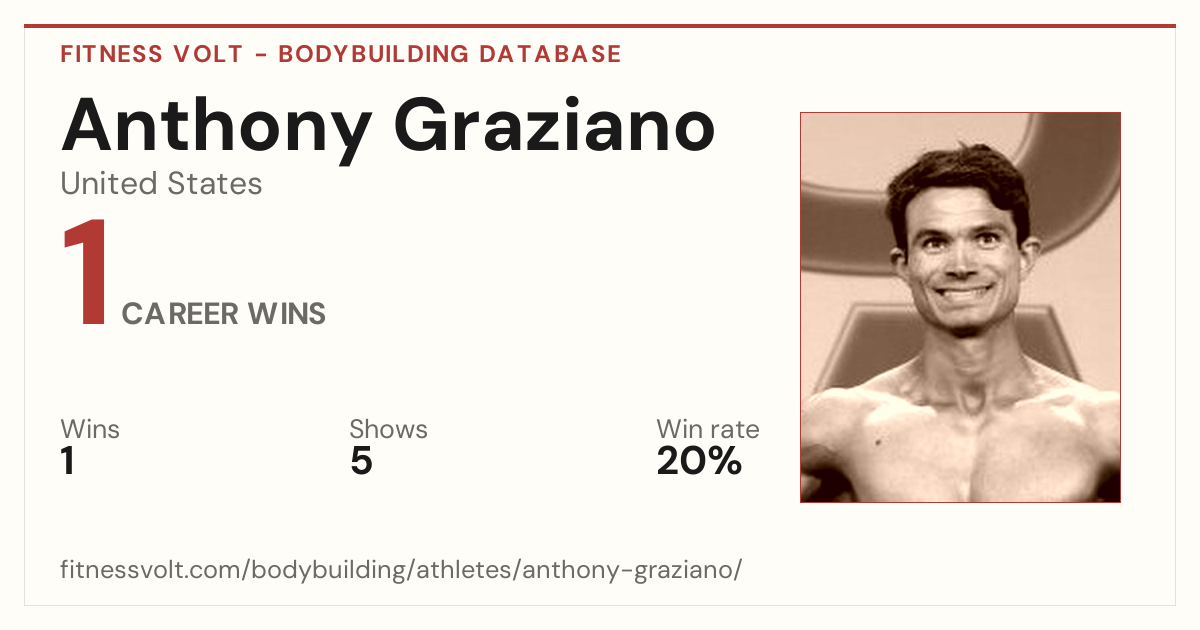 FITNESS VOLT - BODYBUILDING DATABASE

Anthony Graziano

United States

1 CAREER WINS

Wins
1

Shows
5

Win rate
20%

fitnessvolt.com/bodybuilding/athletes/anthony-graziano/